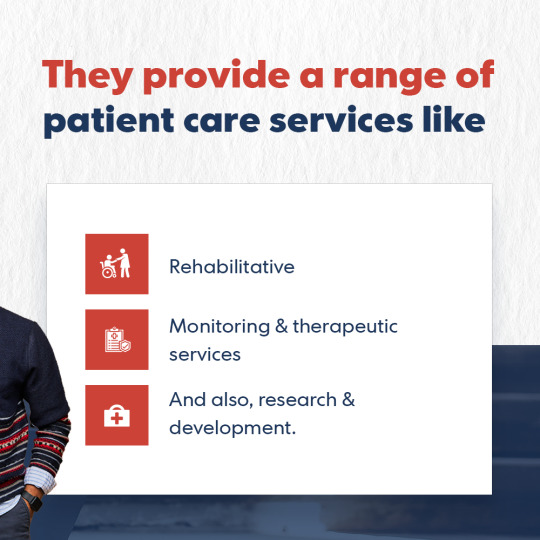 They provide a range of patient care services like

Rehabilitative

Monitoring & therapeutic services

And also, research & development.